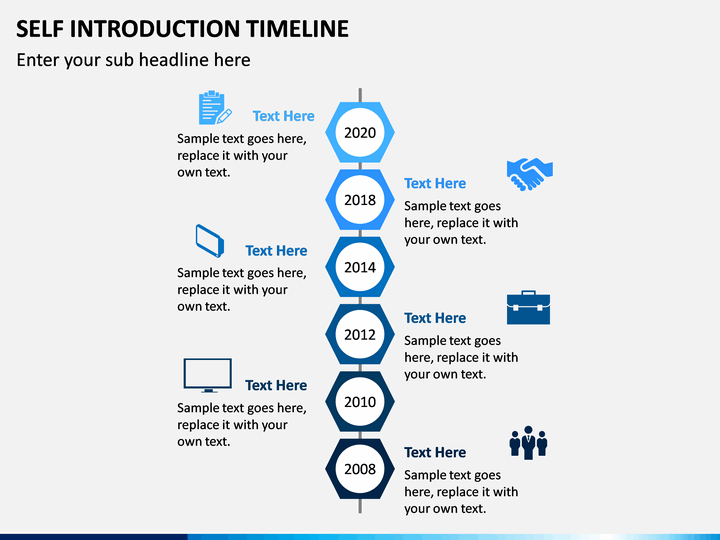 SELF INTRODUCTION TIMELINE

Enter your sub headline here

Text Here
Sample text goes here, replace it with your own text.

2020

2018

Text Here
Sample text goes here, replace it with your own text.

Text Here
Sample text goes here, replace it with your own text.

2014

2012

Text Here
Sample text goes here, replace it with your own text.

Text Here
Sample text goes here, replace it with your own text.

2010

2008

Text Here
Sample text goes here, replace it with your own text.